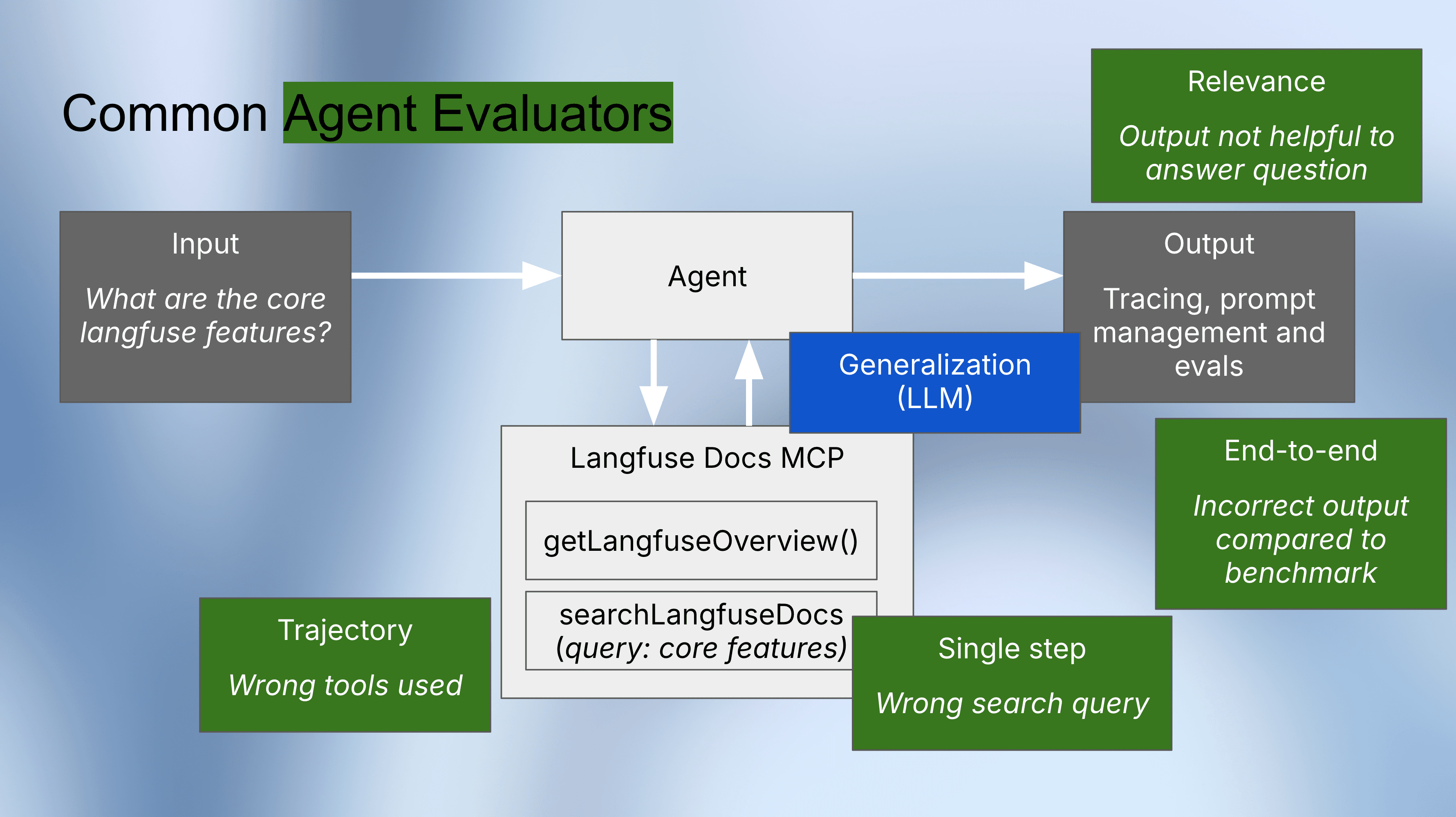 Common Agent Evaluators

Relevance

Output not helpful to answer question

Input

What are the core langfuse features?

Agent

Output

Tracing, prompt management and evals

Generalization (LLM)

Langfuse Docs MCP

getLangfuseOverview()

searchLangfuseDocs (query: core features)

End-to-end

Incorrect output compared to benchmark

Trajectory

Wrong tools used

Single step

Wrong search query